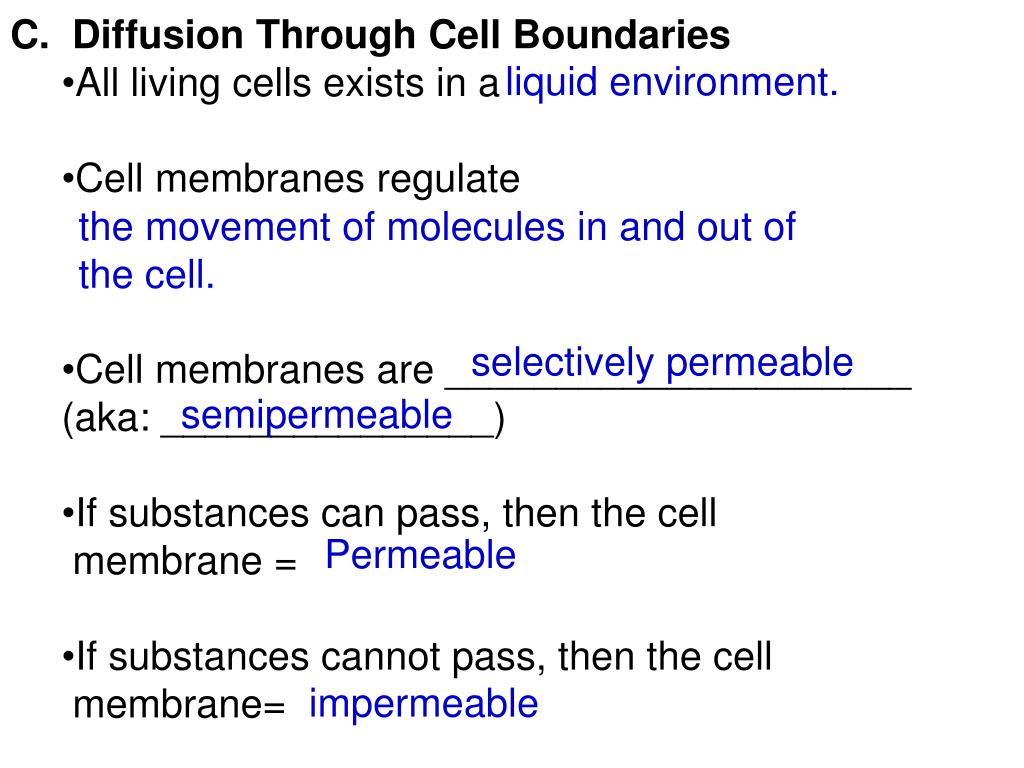 C. Diffusion Through Cell Boundaries

•All living cells exists in a liquid environment.

•Cell membranes regulate the movement of molecules in and out of the cell.

•Cell membranes are selectively permeable
(aka: semipermeable)

•If substances can pass, then the cell membrane = Permeable

•If substances cannot pass, then the cell membrane= impermeable